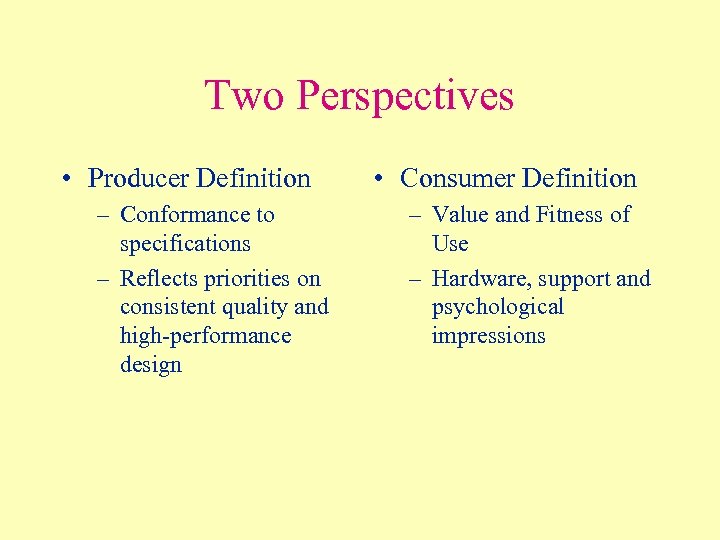 Two Perspectives

• Producer Definition
– Conformance to specifications
– Reflects priorities on consistent quality and high-performance design

• Consumer Definition
– Value and Fitness of Use
– Hardware, support and psychological impressions